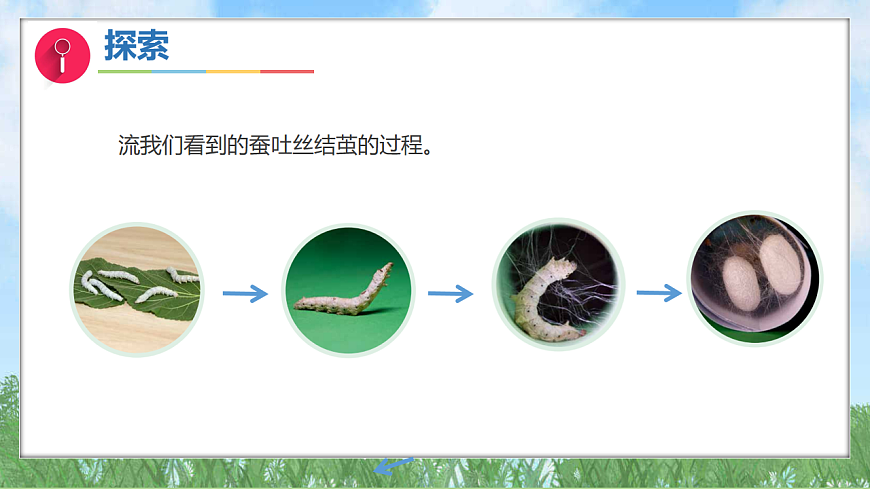 探索

流我们看到的蚕吐丝结茧的过程。